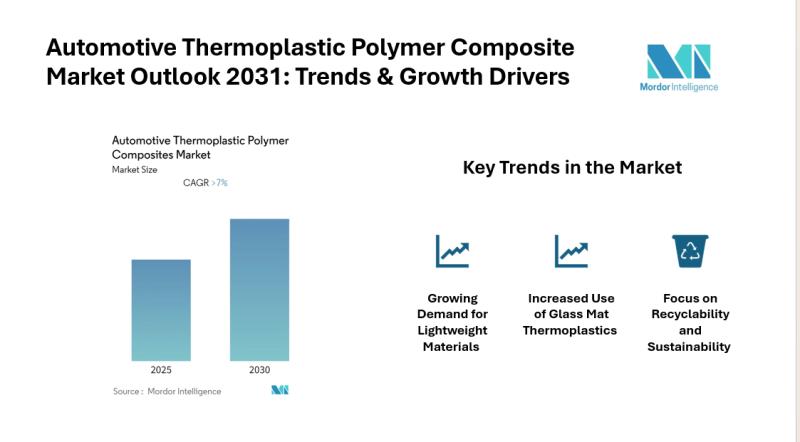 Automotive Thermoplastic Polymer Composite Market Outlook 2031: Trends & Growth Drivers

Mordor Intelligence

Automotive Thermoplastic Polymer Composites Market
Market Size

CAGR >7%

2025

2030

Source : Mordor Intelligence

Key Trends in the Market

Growing Demand for Lightweight Materials

Increased Use of Glass Mat Thermoplastics

Focus on Recyclability and Sustainability